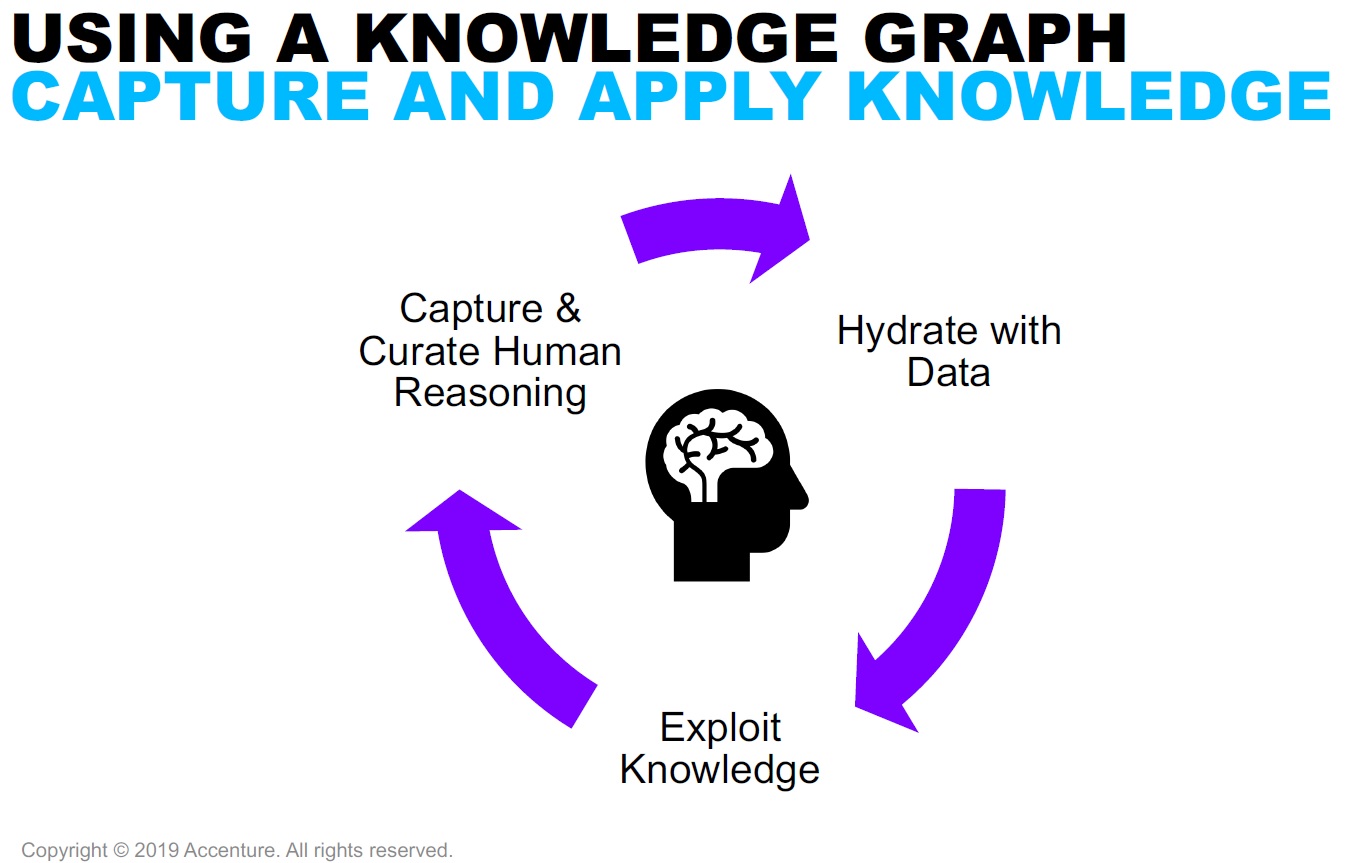 USING A KNOWLEDGE GRAPH
CAPTURE AND APPLY KNOWLEDGE

Capture & Curate Human Reasoning

Hydrate with Data

Exploit Knowledge

Copyright © 2019 Accenture. All rights reserved.